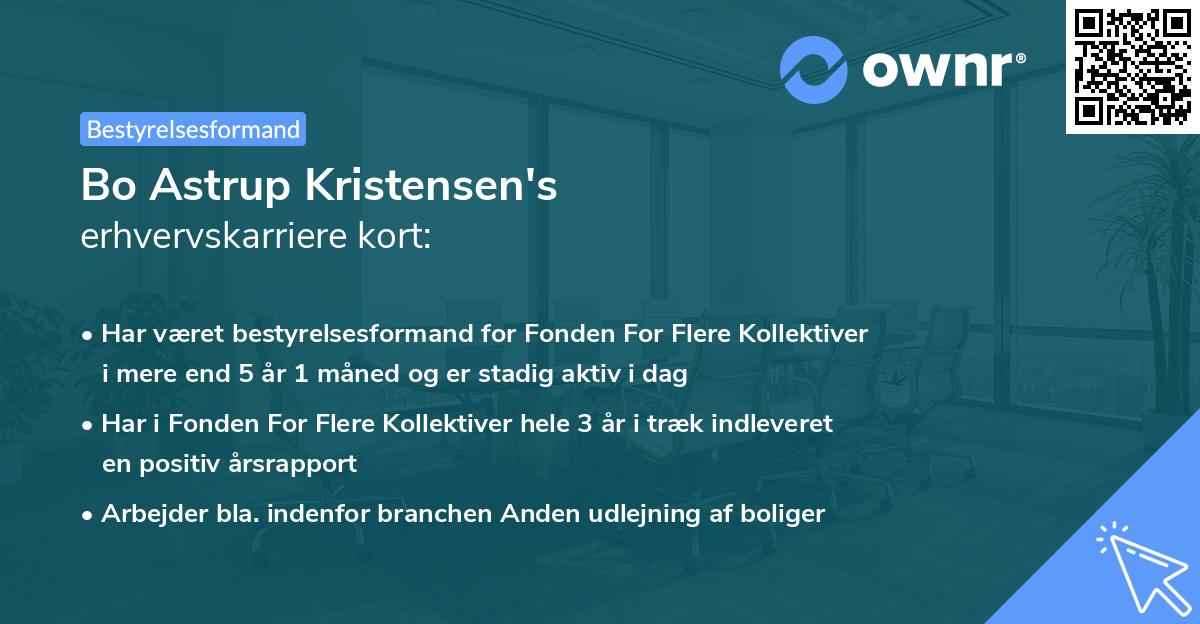 ownr®

Bestyrelsesformand

Bo Astrup Kristensen's
erhvervskarriere kort:

• Har været bestyrelsesformand for Fonden For Flere Kollektiver i mere end 5 år 1 måned og er stadig aktiv i dag

• Har i Fonden For Flere Kollektiver hele 3 år i træk indleveret en positiv årsrapport

• Arbejder bla. indenfor branchen Anden udlejning af boliger